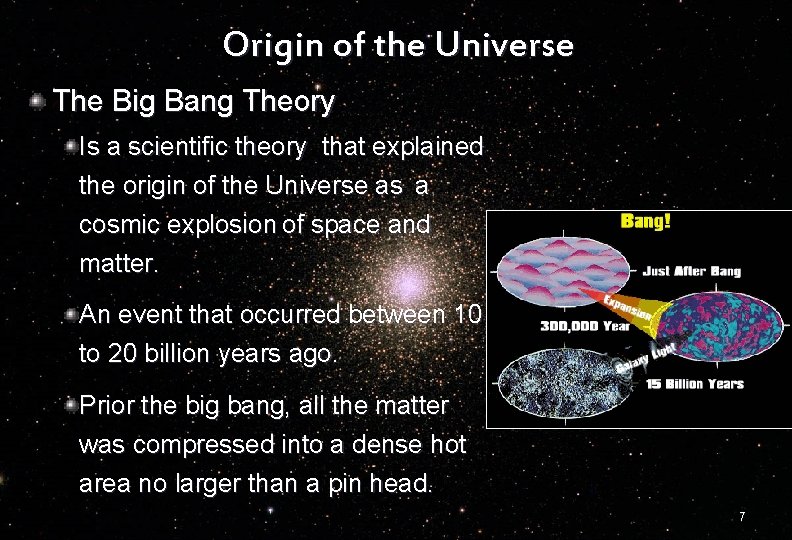 Origin of the Universe

The Big Bang Theory

Is a scientific theory that explained the origin of the Universe as a cosmic explosion of space and matter.

An event that occurred between 10 to 20 billion years ago.

Prior the big bang, all the matter was compressed into a dense hot area no larger than a pin head.

Bang!

Just After Bang

Expansion

300,000 Year

Galaxy Light

15 Billion Years

7